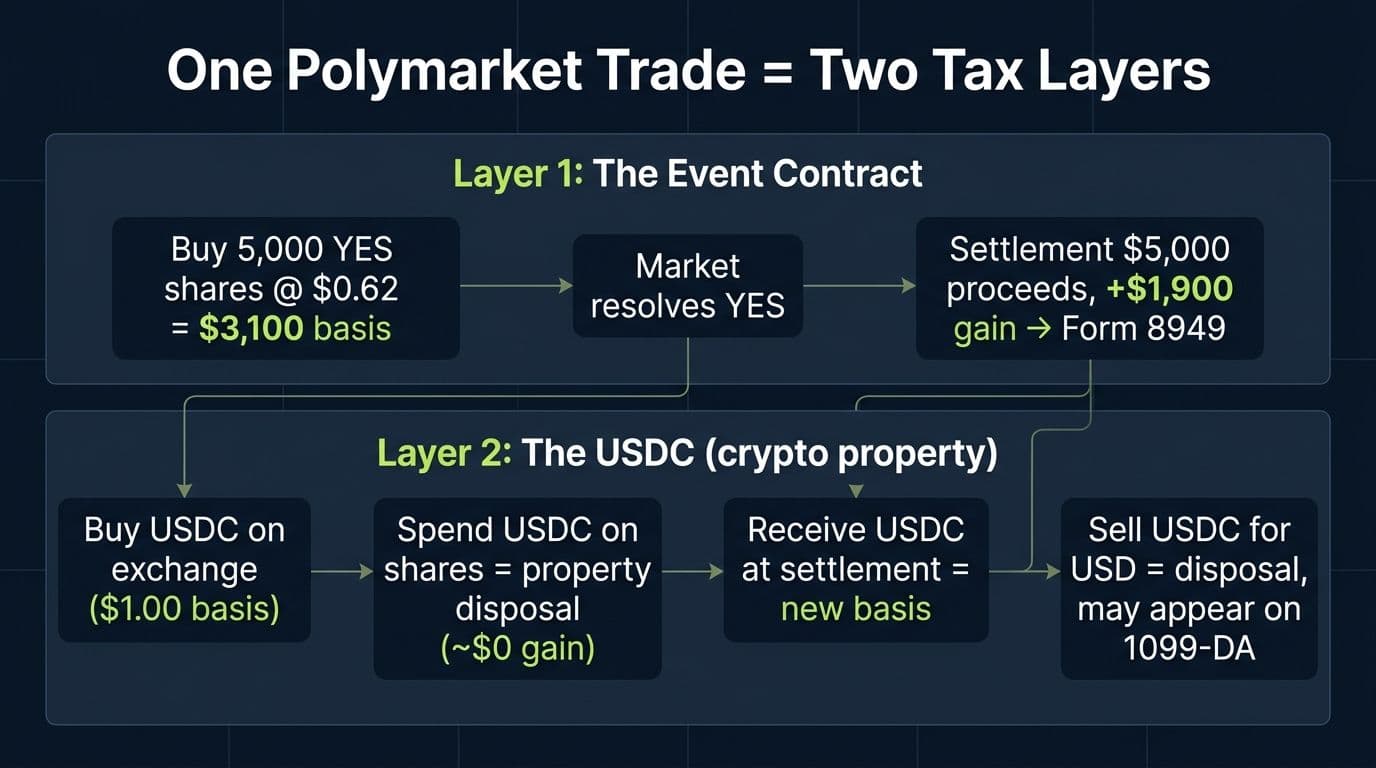 One Polymarket Trade = Two Tax Layers

Layer 1: The Event Contract

Buy 5,000 YES shares @ \$0.62 = \$3,100 basis

Market resolves YES

Settlement \$5,000 proceeds, +\$1,900 gain → Form 8949

Layer 2: The USDC (crypto property)

Buy USDC on exchange (\$1.00 basis)

Spend USDC on shares = property disposal (~\$0 gain)

Receive USDC at settlement = new basis

Sell USDC for USD = disposal, may appear on 1099-DA